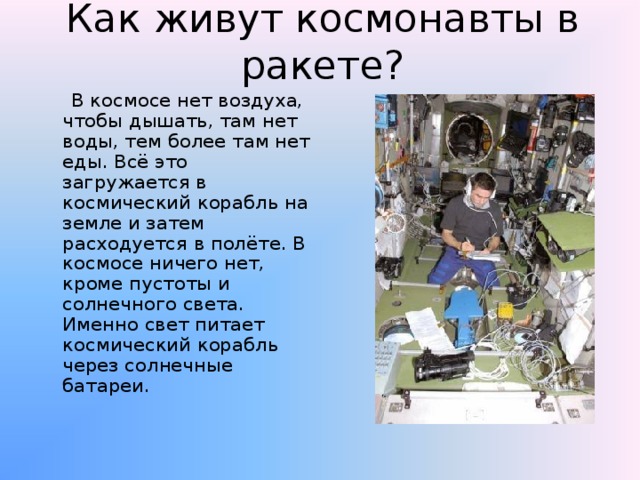 Как живут космонавты в ракете?

В космосе нет воздуха, чтобы дышать, там нет воды, тем более там нет еды. Всё это загружается в космический корабль на земле и затем расходуется в полёте. В космосе ничего нет, кроме пустоты и солнечного света. Именно свет питает космический корабль через солнечные батареи.